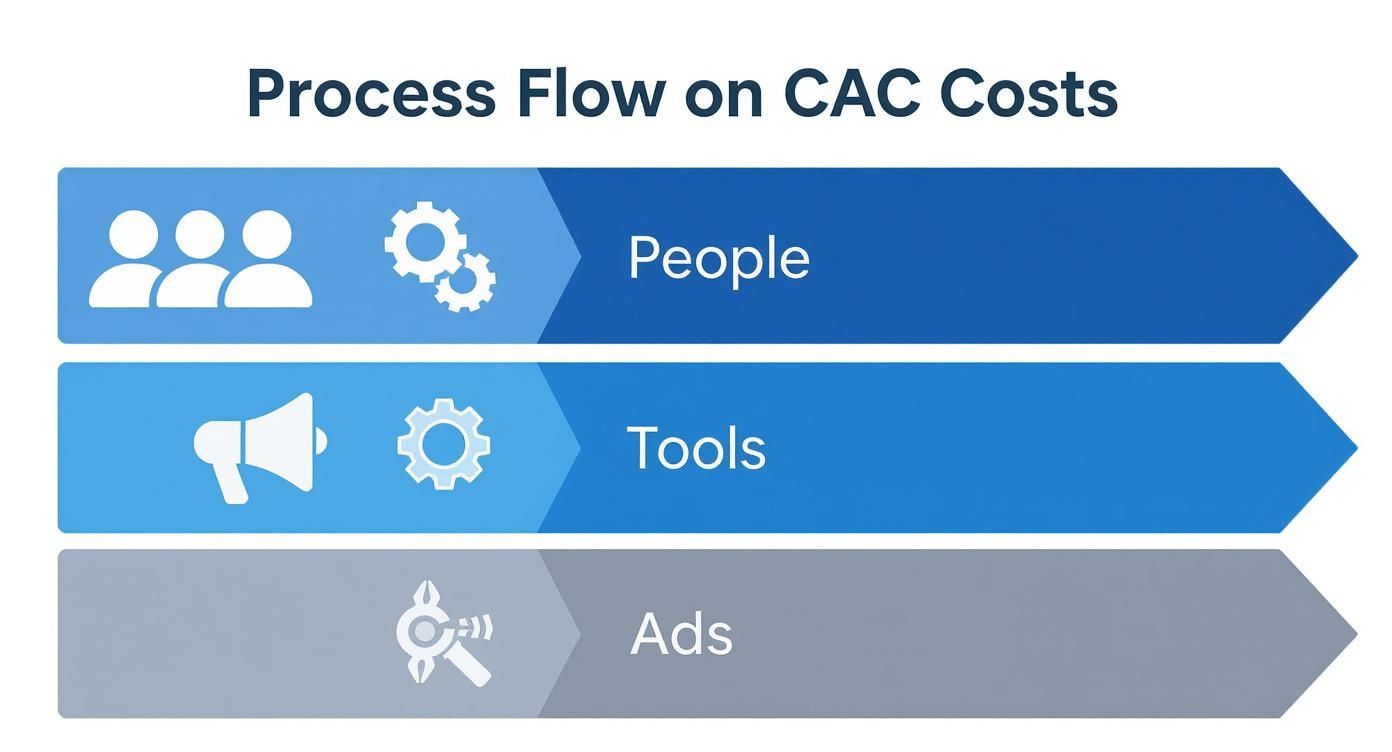 Process Flow on CAC Costs

People

Tools

Ads